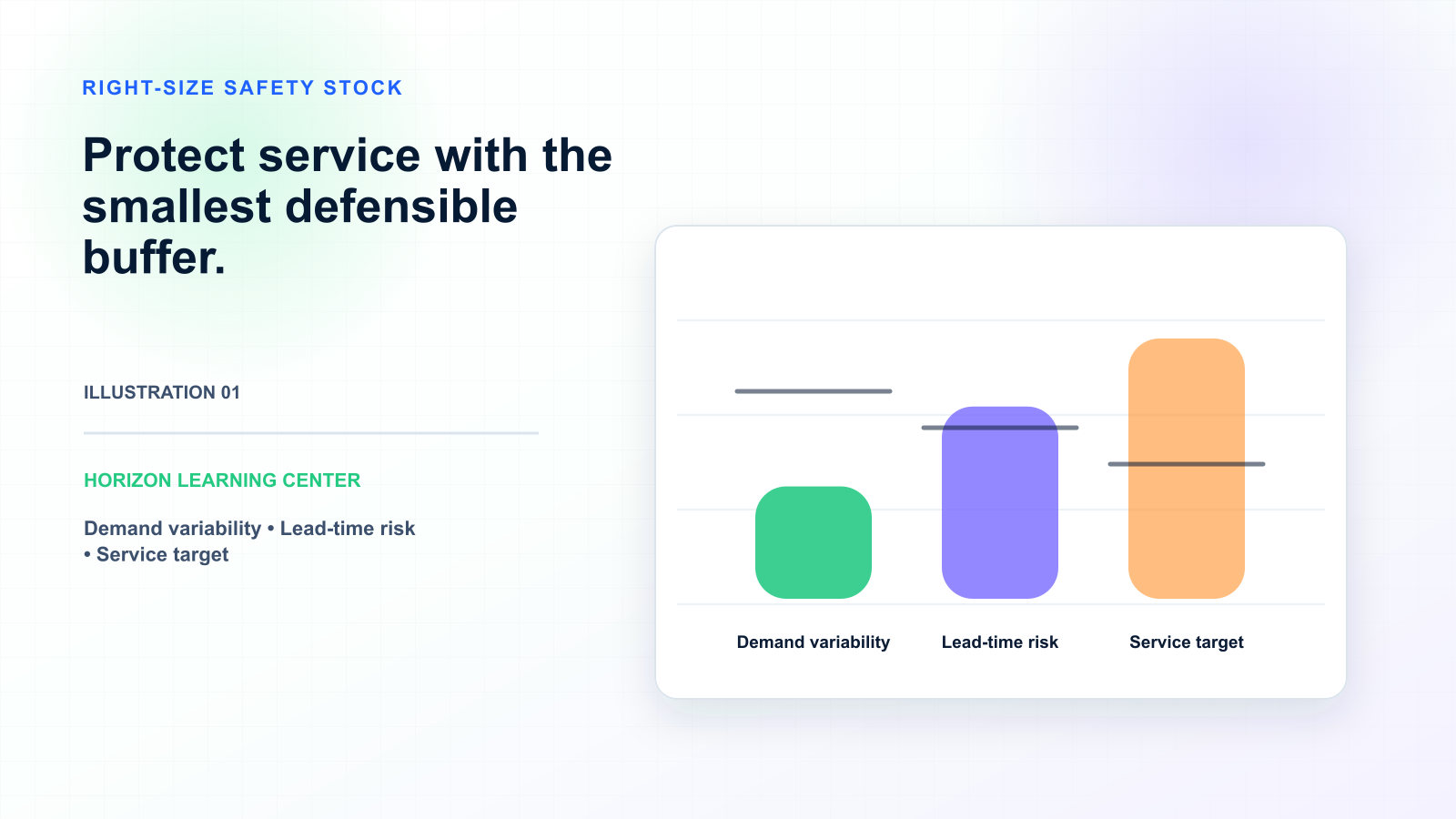 RIGHT-SIZE SAFETY STOCK

Protect service with the smallest defensible buffer.

ILLUSTRATION 01

HORIZON LEARNING CENTER

Demand variability • Lead-time risk • Service target

Demand variability

Lead-time risk

Service target